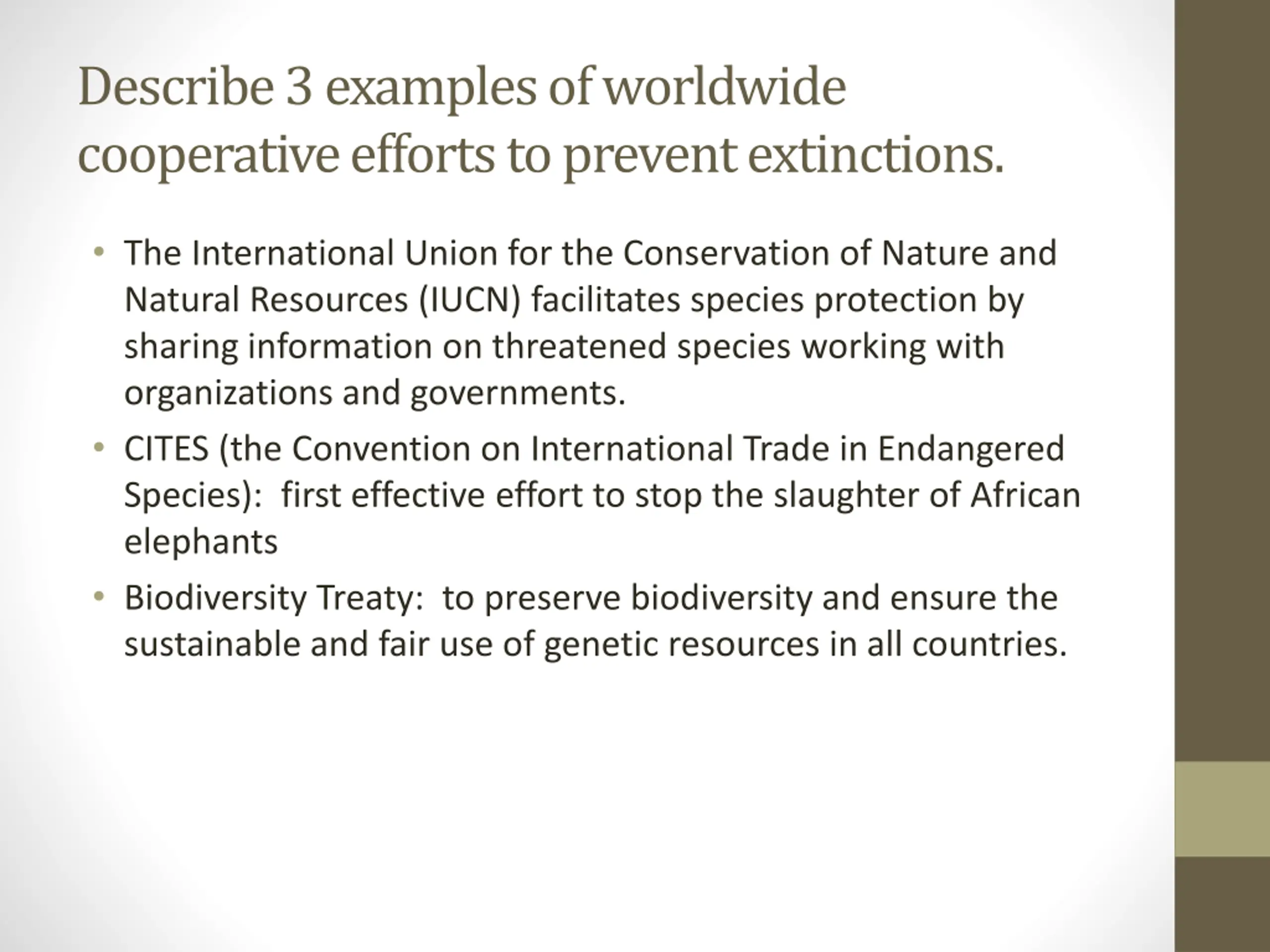 Describe 3 examples of worldwide cooperative efforts to prevent extinctions.

• The International Union for the Conservation of Nature and Natural Resources (IUCN) facilitates species protection by sharing information on threatened species working with organizations and governments.
• CITES (the Convention on International Trade in Endangered Species): first effective effort to stop the slaughter of African elephants
• Biodiversity Treaty: to preserve biodiversity and ensure the sustainable and fair use of genetic resources in all countries.